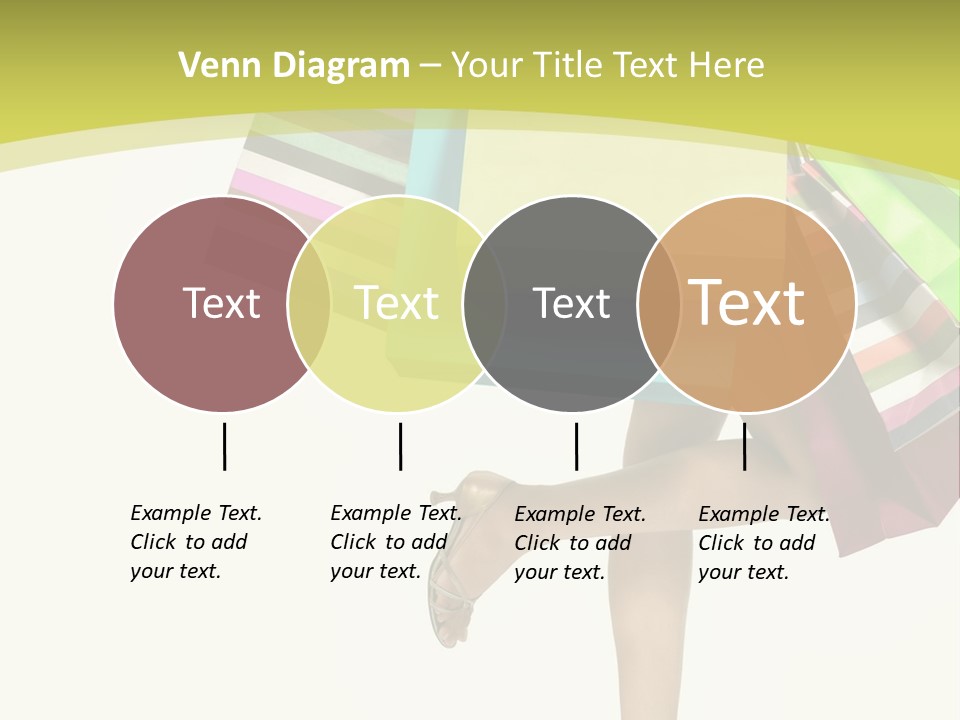 Venn Diagram – Your Title Text Here

Text

Text

Text

Text

Example Text. Click to add your text.

Example Text. Click to add your text.

Example Text. Click to add your text.

Example Text. Click to add your text.